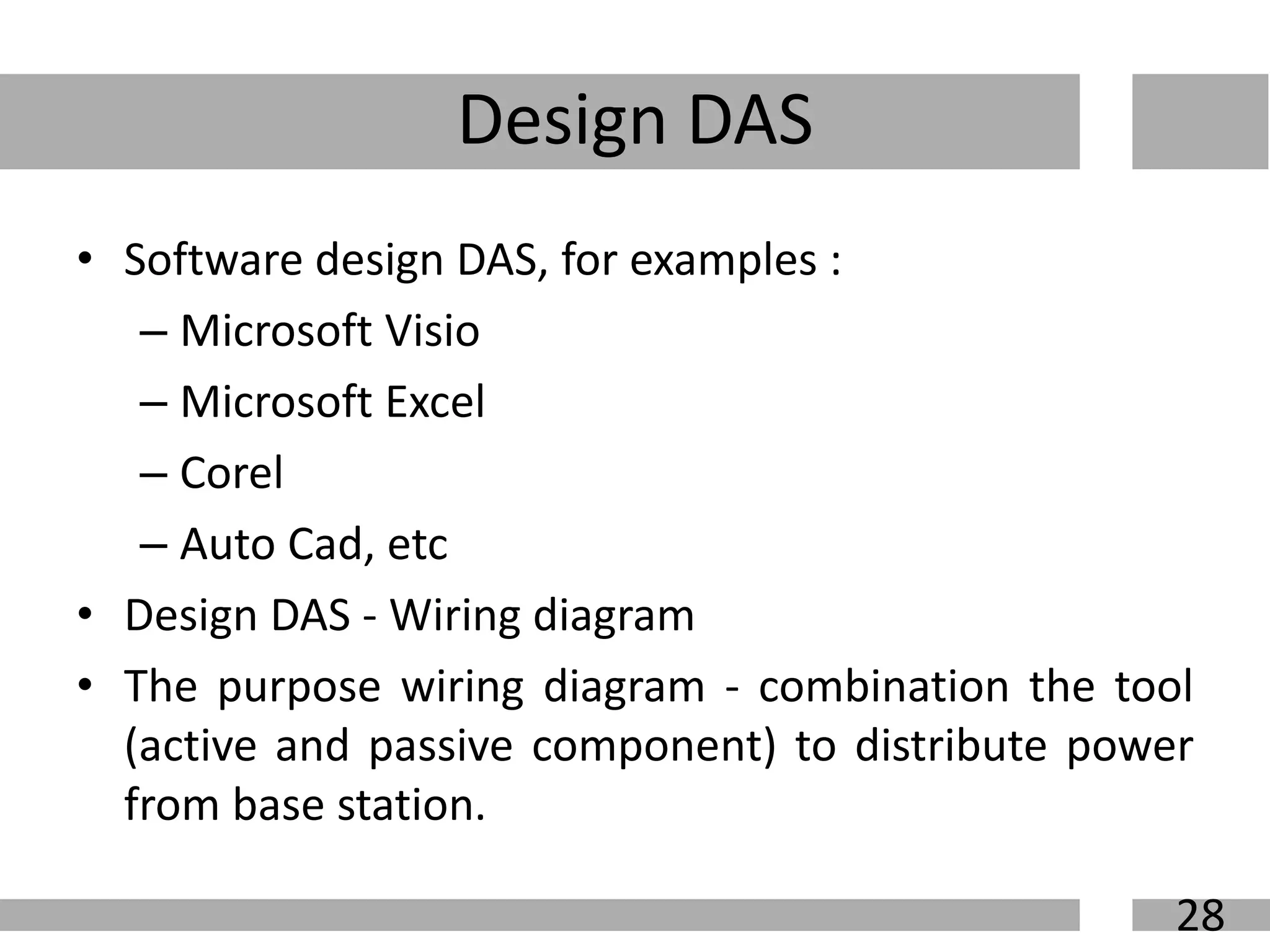 Design DAS

• Software design DAS, for examples :
  – Microsoft Visio
  – Microsoft Excel
  – Corel
  – Auto Cad, etc
• Design DAS - Wiring diagram
• The purpose wiring diagram - combination the tool (active and passive component) to distribute power from base station.

28